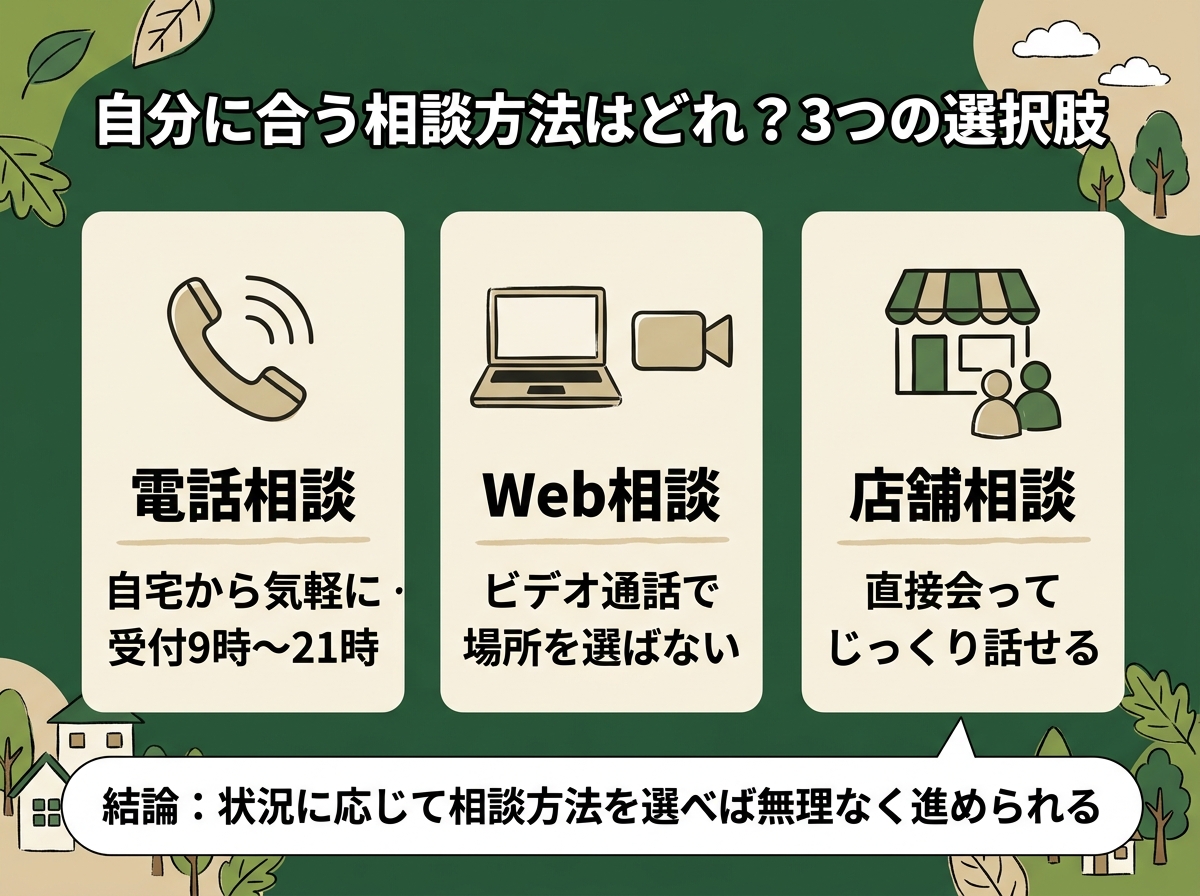 自分に合う相談方法はどれ？3つの選択肢

電話相談

自宅から気軽に・受付9時〜21時

Web相談

ビデオ通話で場所を選ばない

店舗相談

直接会ってじっくり話せる

結論：状況に応じて相談方法を選べば無理なく進められる